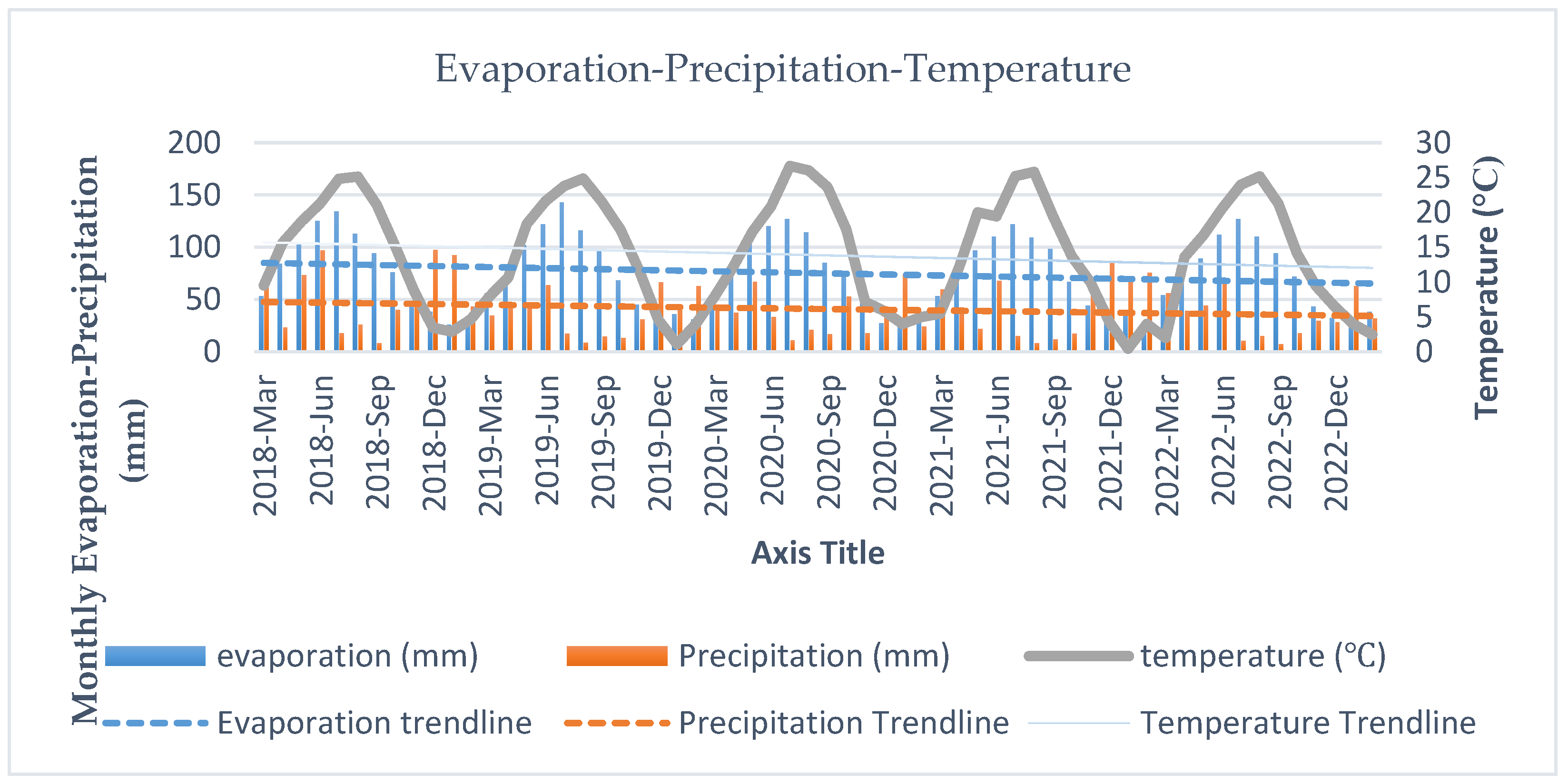 Evaporation-Precipitation-Temperature

Monthly Evaporation-Precipitation (mm)

200
150
100
50
0

30
25
20
15
10
5
0

Temperature (°C)

2018-Mar
2018-Jun
2018-Sep
2018-Dec
2019-Mar
2019-Jun
2019-Sep
2019-Dec
2020-Mar
2020-Jun
2020-Sep
2020-Dec
2021-Mar
2021-Jun
2021-Sep
2021-Dec
2022-Mar
2022-Jun
2022-Sep
2022-Dec

Axis Title

evaporation (mm)
Precipitation (mm)
temperature (°C)
Evaporation trendline
Precipitation Trendline
Temperature Trendline